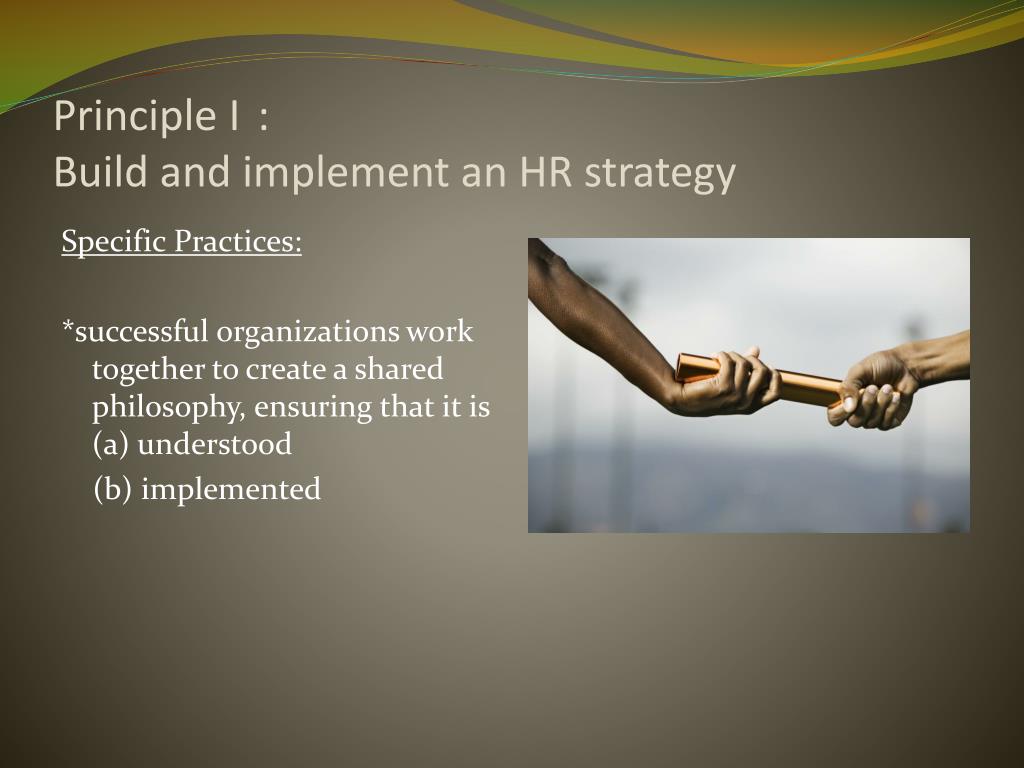 Principle I ：
Build and implement an HR strategy

Specific Practices:

*successful organizations work together to create a shared philosophy, ensuring that it is (a) understood

(b) implemented